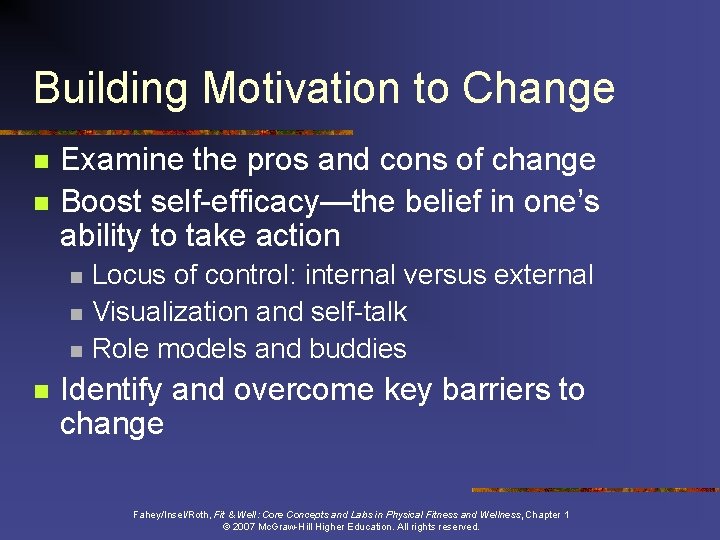 Building Motivation to Change

- Examine the pros and cons of change
- Boost self-efficacy—the belief in one's ability to take action
  - Locus of control: internal versus external
  - Visualization and self-talk
  - Role models and buddies
- Identify and overcome key barriers to change

Fahey/Insel/Roth, Fit & Well: Core Concepts and Labs in Physical Fitness and Wellness, Chapter 1
© 2007 McGraw-Hill Higher Education. All rights reserved.